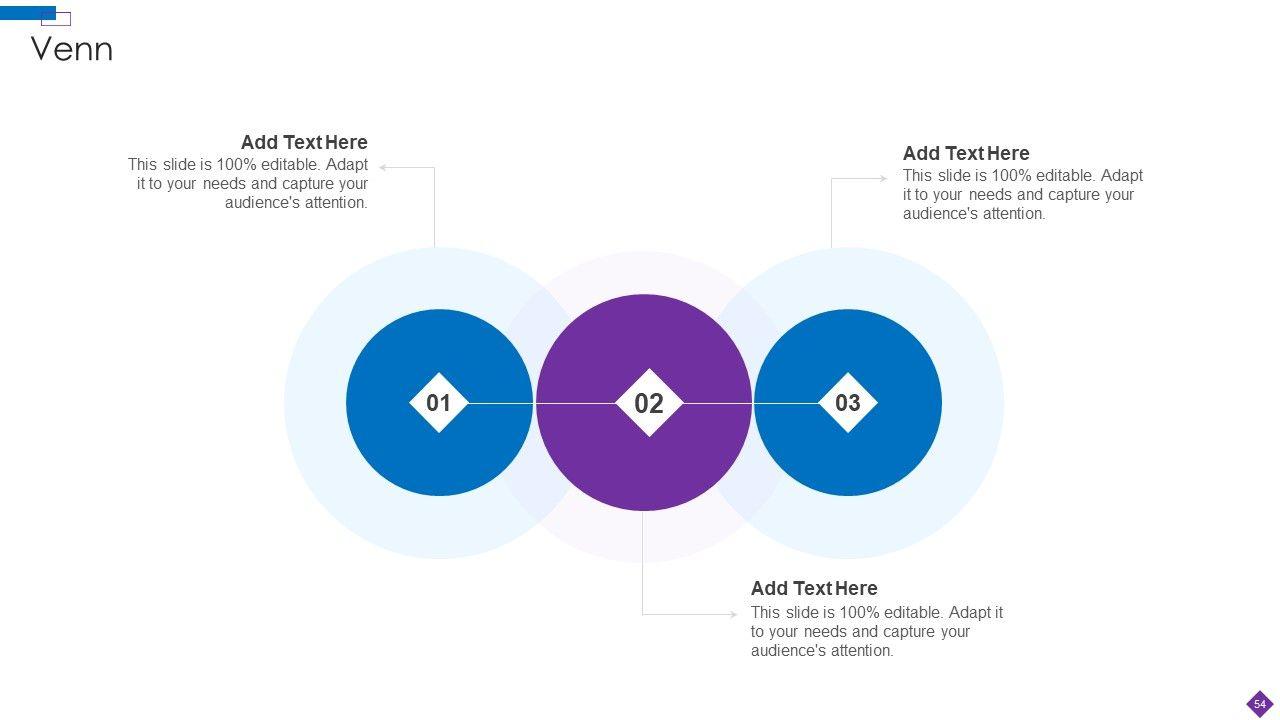 Venn

Add Text Here
This slide is 100% editable. Adapt it to your needs and capture your audience's attention.

Add Text Here
This slide is 100% editable. Adapt it to your needs and capture your audience's attention.

01

02

03

Add Text Here
This slide is 100% editable. Adapt it to your needs and capture your audience's attention.

54